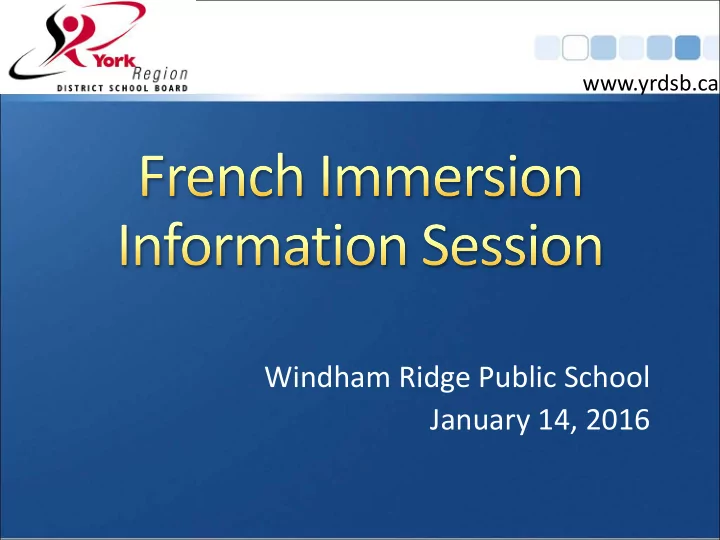 York Region
DISTRICT SCHOOL BOARD

www.yrdsb.ca

French Immersion Information Session

Windham Ridge Public School
January 14, 2016